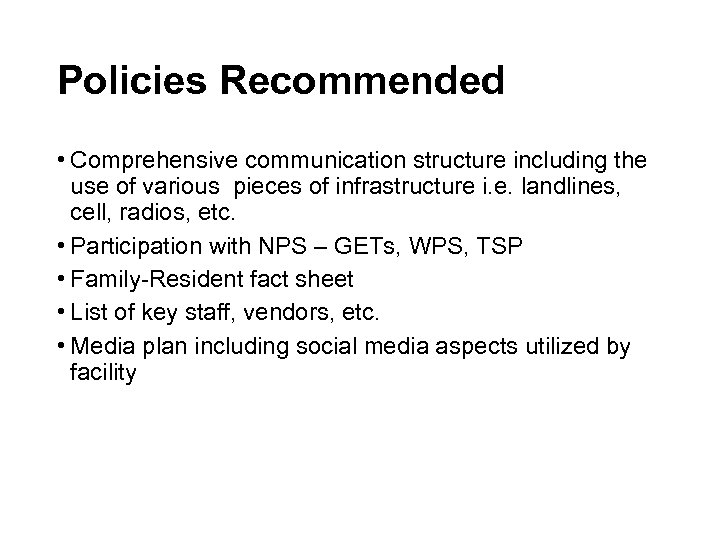 Policies Recommended

• Comprehensive communication structure including the use of various pieces of infrastructure i.e. landlines, cell, radios, etc.

• Participation with NPS – GETs, WPS, TSP

• Family-Resident fact sheet

• List of key staff, vendors, etc.

• Media plan including social media aspects utilized by facility